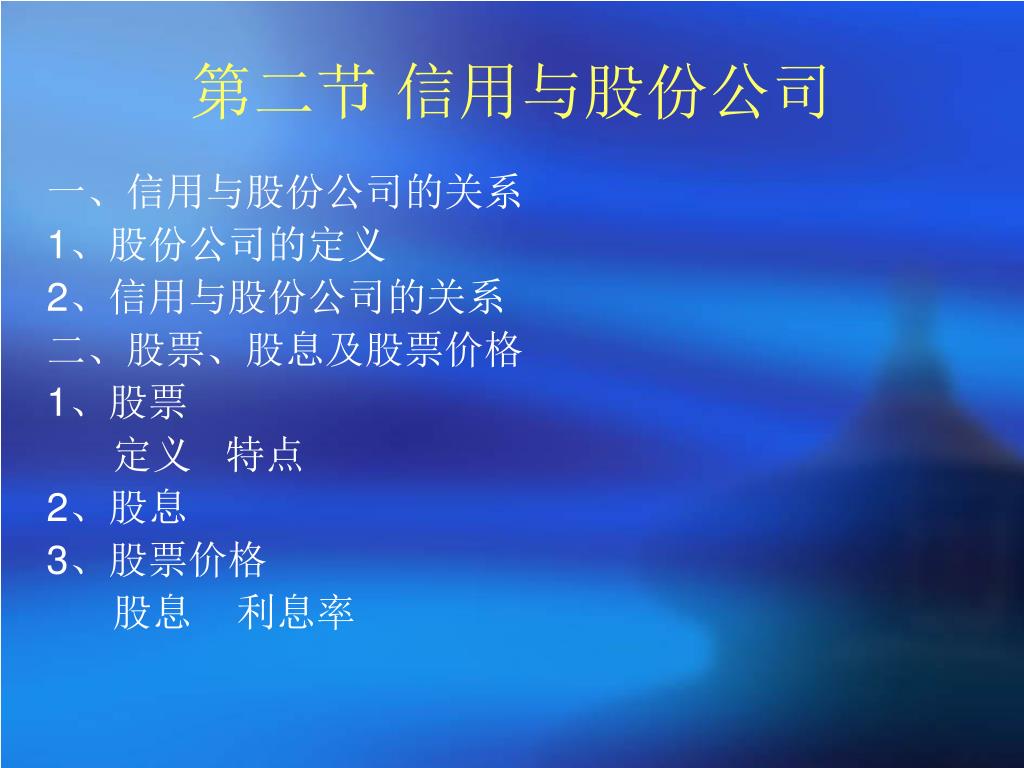 第二节 信用与股份公司

一、信用与股份公司的关系
1、股份公司的定义
2、信用与股份公司的关系
二、股票、股息及股票价格
1、股票
定义　特点
2、股息
3、股票价格
股息　利息率